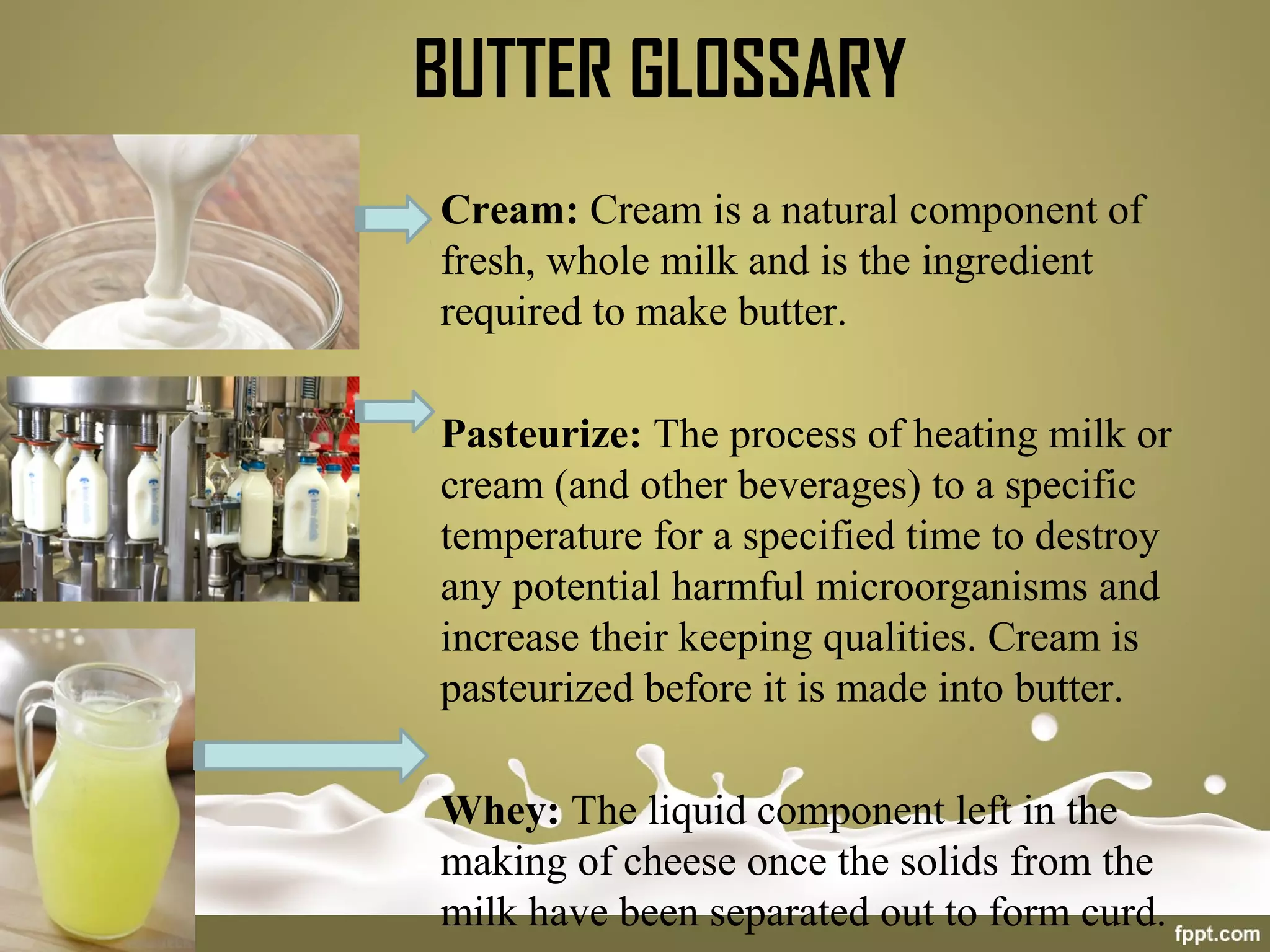 BUTTER GLOSSARY

Cream: Cream is a natural component of fresh, whole milk and is the ingredient required to make butter.

Pasteurize: The process of heating milk or cream (and other beverages) to a specific temperature for a specified time to destroy any potential harmful microorganisms and increase their keeping qualities. Cream is pasteurized before it is made into butter.

Whey: The liquid component left in the making of cheese once the solids from the milk have been separated out to form curd.

fppt.com